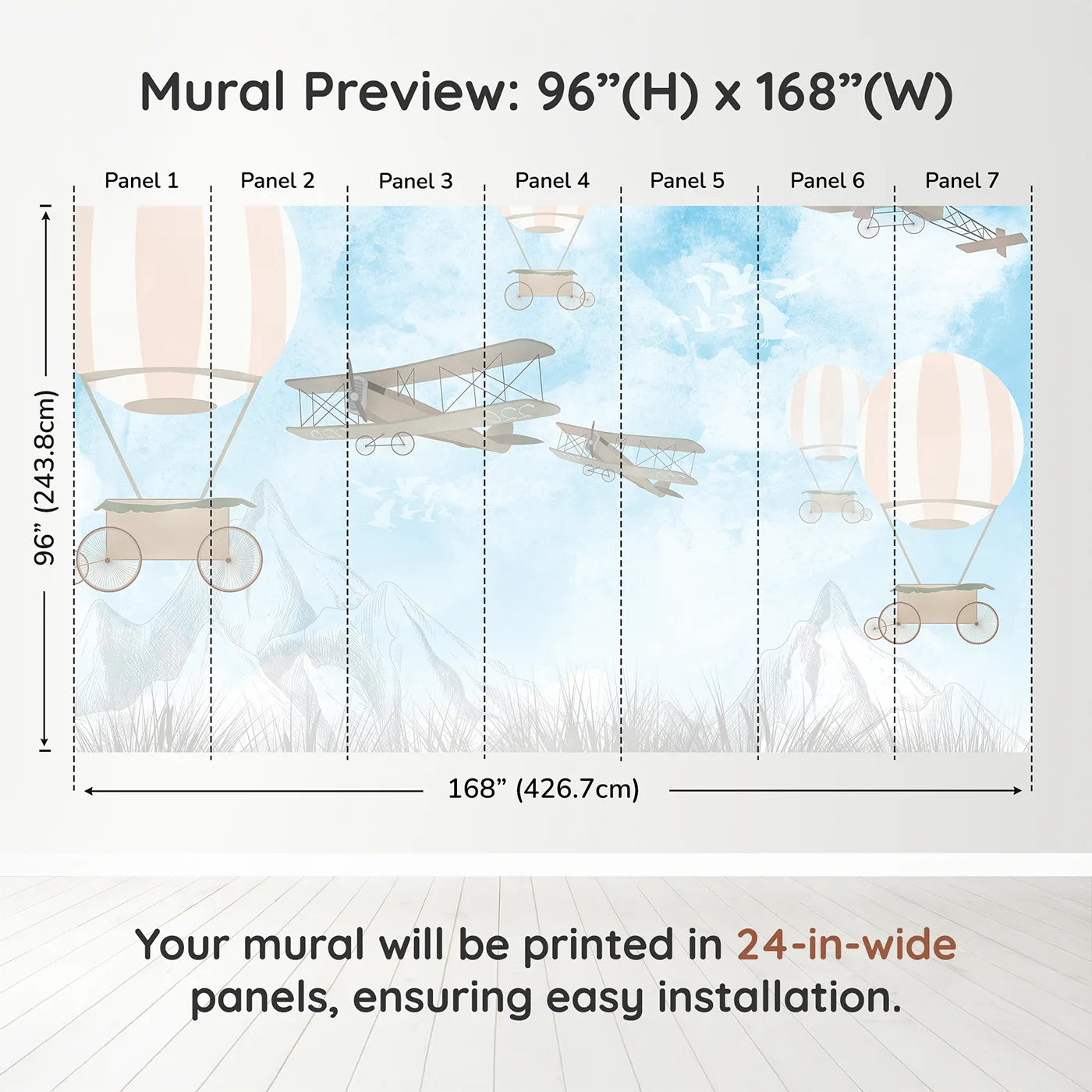 Mural Preview: 96”(H) x 168”(W)

Panel 1 Panel 2 Panel 3 Panel 4 Panel 5 Panel 6 Panel 7

96” (243.8cm)

168” (426.7cm)

Your mural will be printed in 24-in-wide panels, ensuring easy installation.